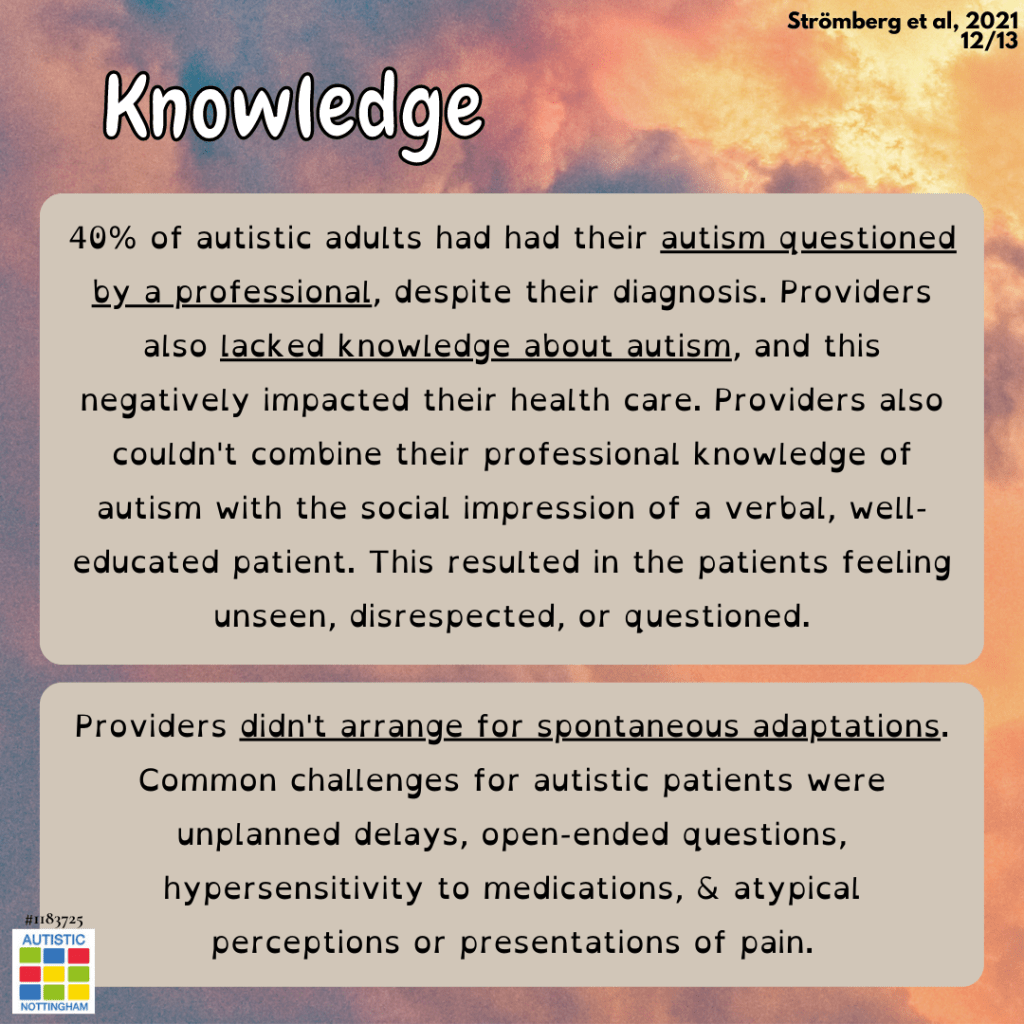 Strömberg et al, 2021
12/13

Knowledge

40% of autistic adults had had their autism questioned by a professional, despite their diagnosis. Providers also lacked knowledge about autism, and this negatively impacted their health care. Providers also couldn't combine their professional knowledge of autism with the social impression of a verbal, well-educated patient. This resulted in the patients feeling unseen, disrespected, or questioned.

Providers didn't arrange for spontaneous adaptations. Common challenges for autistic patients were unplanned delays, open-ended questions, hypersensitivity to medications, & atypical perceptions or presentations of pain.

#1183725
AUTISTIC
NOTTINGHAM